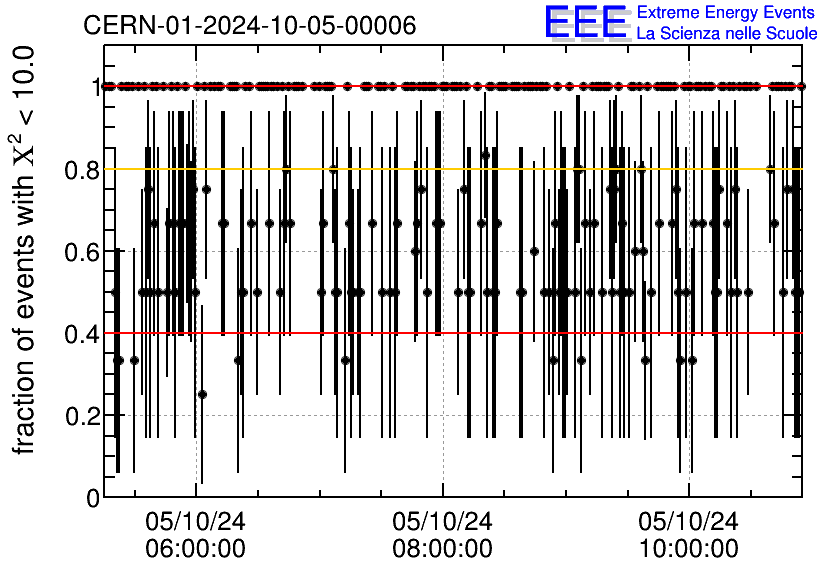 CERN-01-2024-10-05-00006

EEE Extreme Energy Events
La Scienza nelle Scuole

fraction of events with $X^2 < 10.0$

1
0.8
0.6
0.4
0.2
0

05/10/24
06:00:00

05/10/24
08:00:00

05/10/24
10:00:00